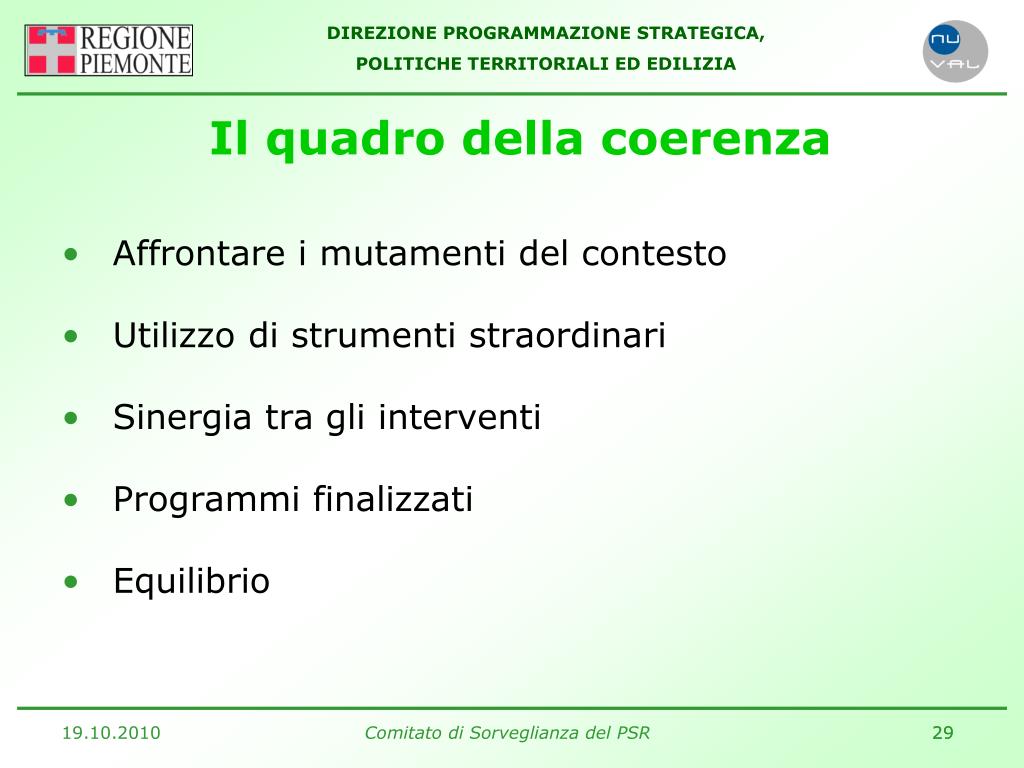 REGIONE PIEMONTE

DIREZIONE PROGRAMMAZIONE STRATEGICA, POLITICHE TERRITORIALI ED EDILIZIA

NU VAL

Il quadro della coerenza

• Affrontare i mutamenti del contesto
• Utilizzo di strumenti straordinari
• Sinergia tra gli interventi
• Programmi finalizzati
• Equilibrio

19.10.2010 Comitato di Sorveglianza del PSR 29